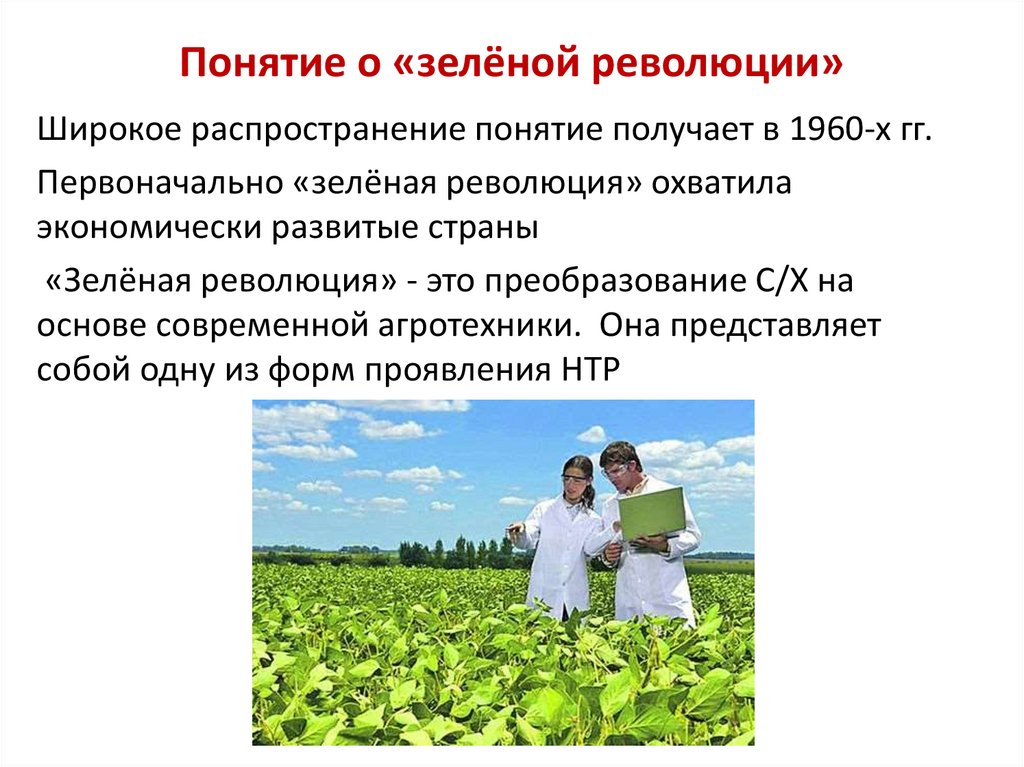 Понятие о «зелёной революции»

Широкое распространение понятие получает в 1960-х гг.

Первоначально «зелёная революция» охватила экономически развитые страны

«Зелёная революция» - это преобразование С/Х на основе современной агротехники. Она представляет собой одну из форм проявления НТР